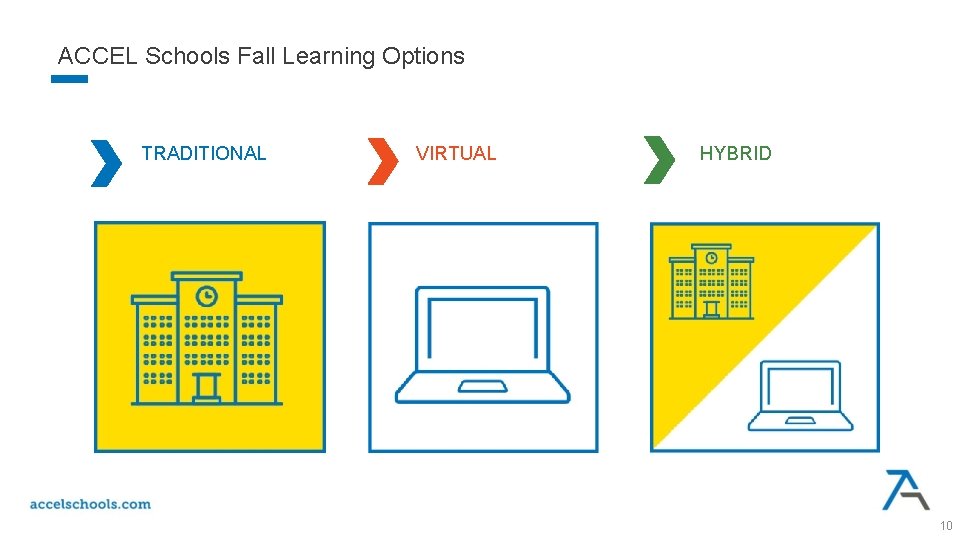 ACCEL Schools Fall Learning Options

TRADITIONAL

VIRTUAL

HYBRID

accelschools.com

10